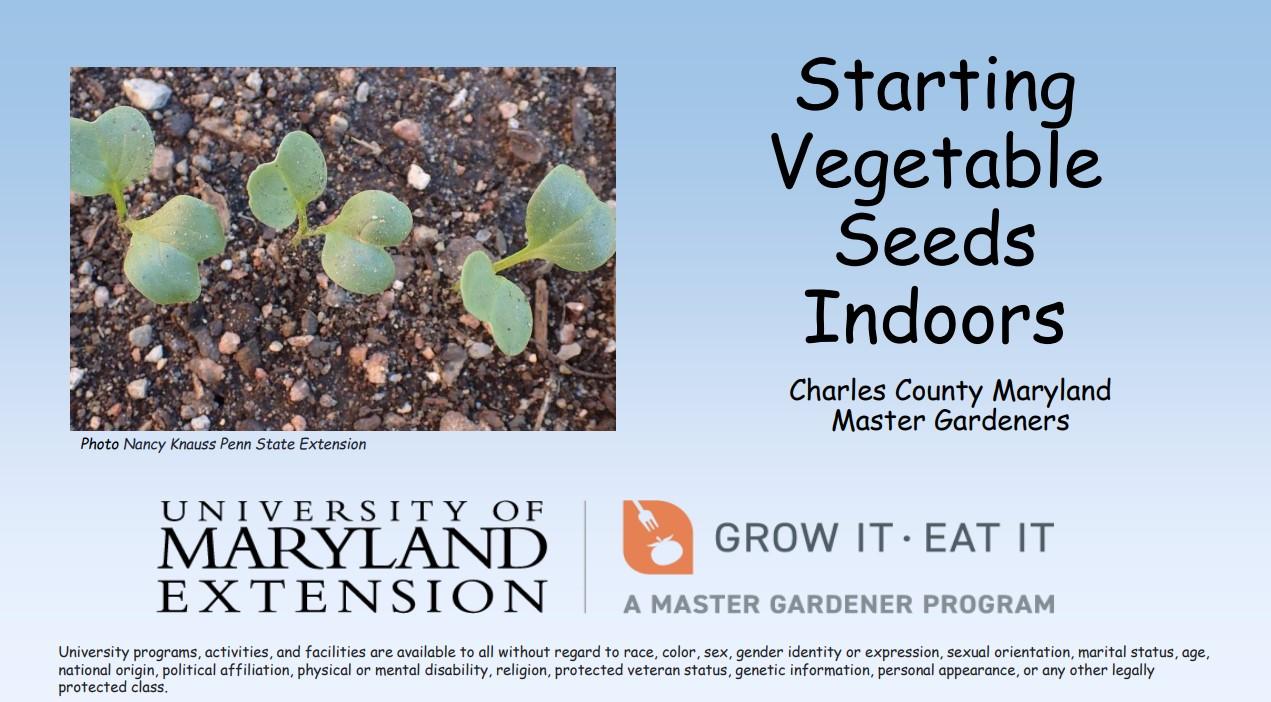 Starting Vegetable Seeds Indoors

Charles County Maryland Master Gardeners

Photo Nancy Knauss Penn State Extension

UNIVERSITY OF MARYLAND EXTENSION

GROW IT · EAT IT

A MASTER GARDENER PROGRAM

University programs, activities, and facilities are available to all without regard to race, color, sex, gender identity or expression, sexual orientation, marital status, age, national origin, political affiliation, physical or mental disability, religion, protected veteran status, genetic information, personal appearance, or any other legally protected class.